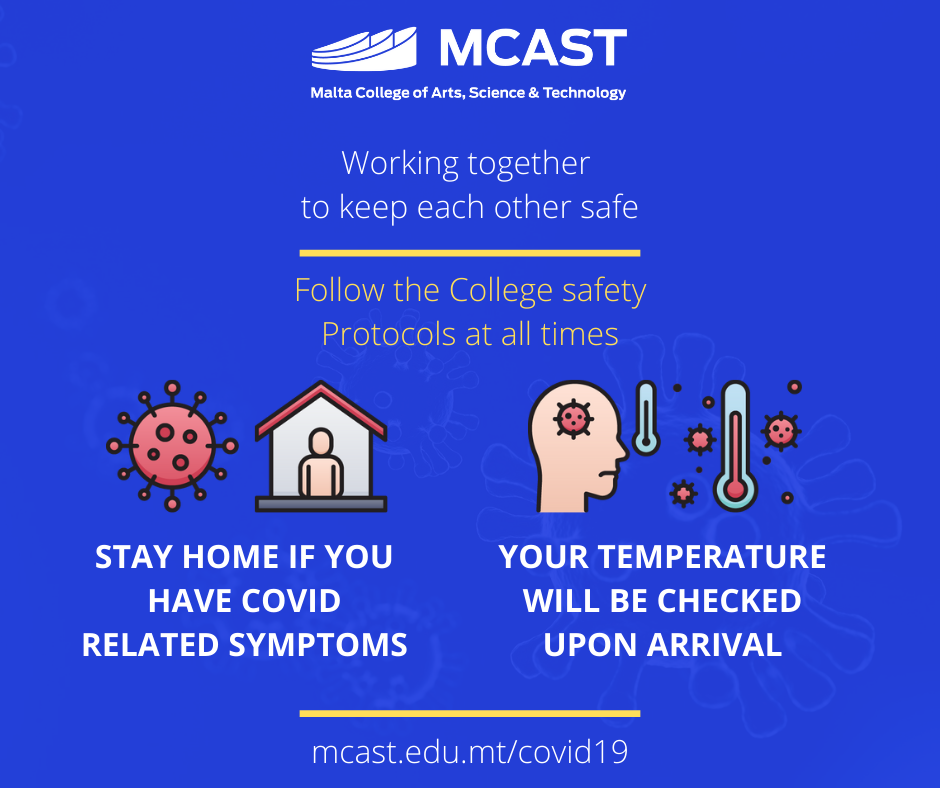 MCAST
Malta College of Arts, Science & Technology

Working together to keep each other safe

Follow the College safety Protocols at all times

STAY HOME IF YOU HAVE COVID RELATED SYMPTOMS

YOUR TEMPERATURE WILL BE CHECKED UPON ARRIVAL

mcast.edu.mt/covid19